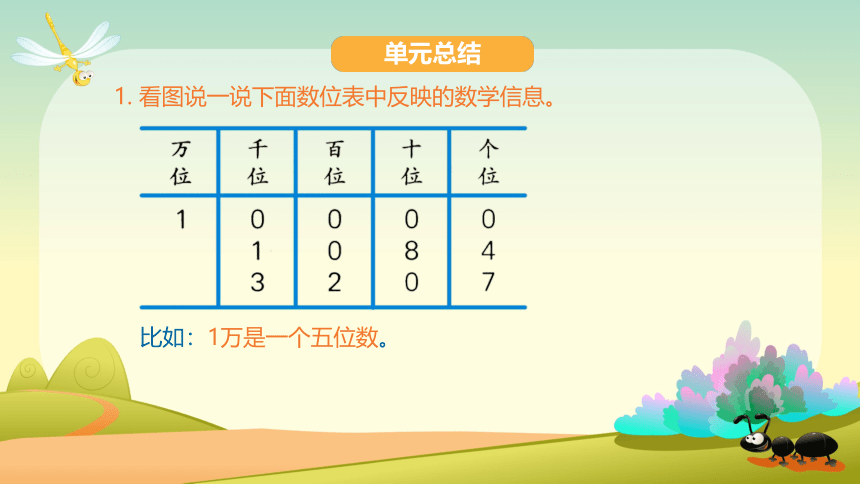 单元总结

1. 看图说一说下面数位表中反映的数学信息。

| 万位 | 千位 | 百位 | 十位 | 个位 |
|---|---|---|---|---|
| 1 | 0 | 0 | 0 | 0 |
| | 1 | 0 | 8 | 4 |
| | 3 | 2 | 0 | 7 |

比如：1万是一个五位数。